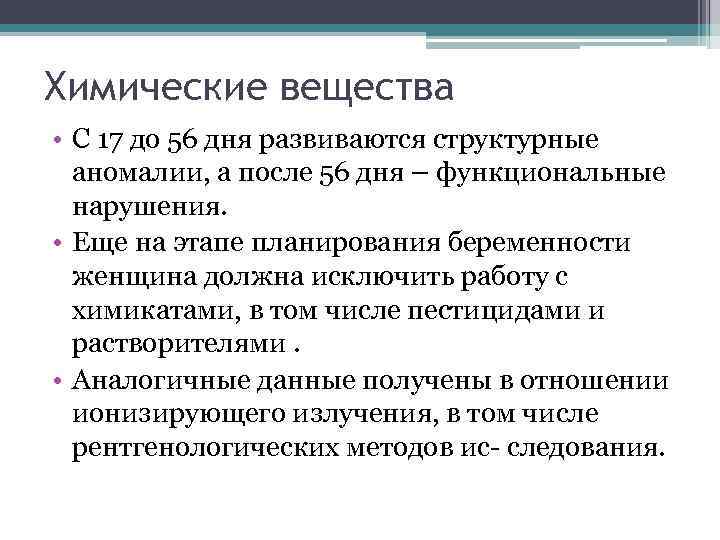 Химические вещества

• С 17 до 56 дня развиваются структурные аномалии, а после 56 дня – функциональные нарушения.
• Еще на этапе планирования беременности женщина должна исключить работу с химикатами, в том числе пестицидами и растворителями .
• Аналогичные данные получены в отношении ионизирующего излучения, в том числе рентгенологических методов ис- следования.